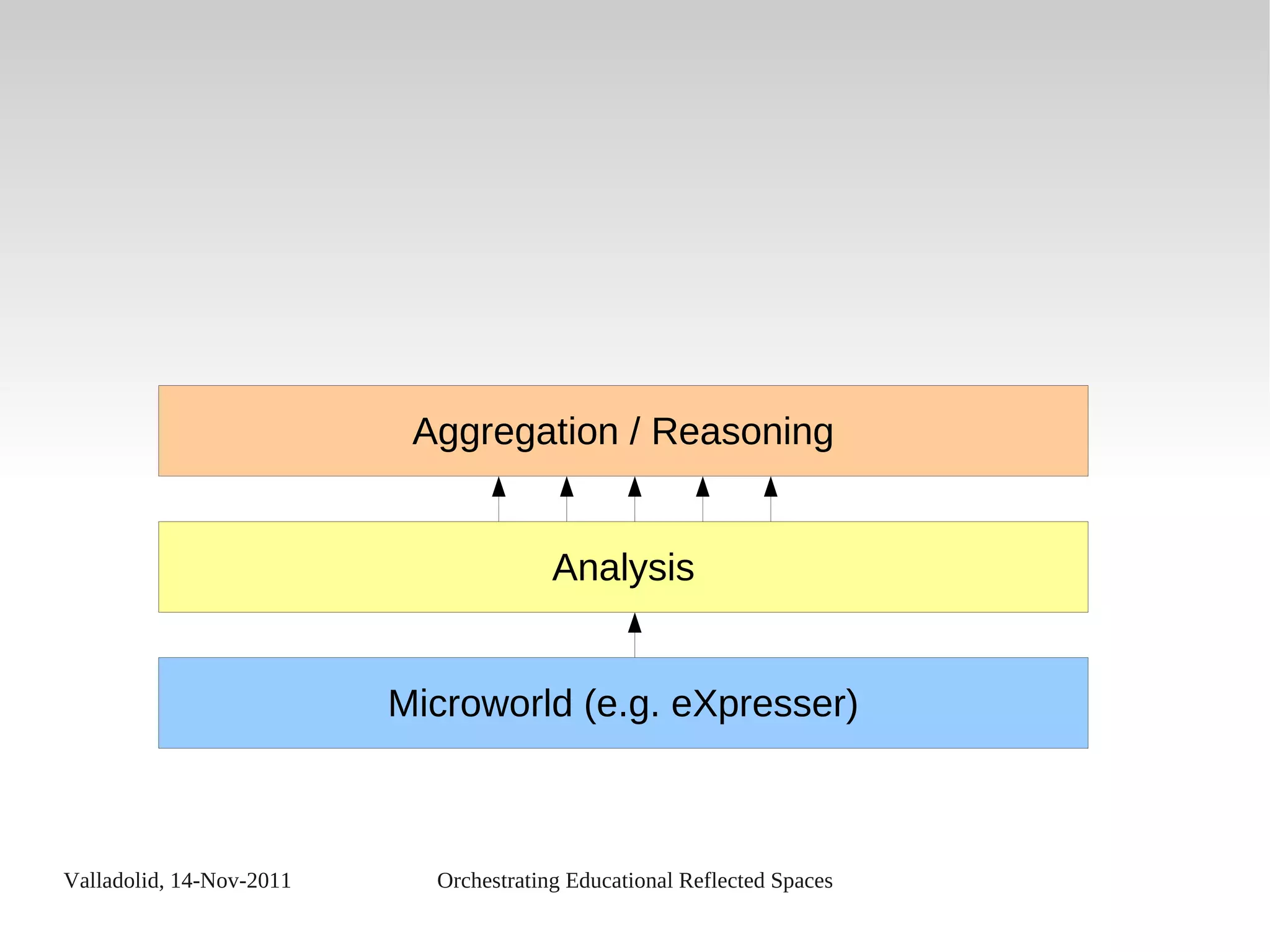 Aggregation / Reasoning

Analysis

Microworld (e.g. eXpresser)

Valladolid, 14-Nov-2011

Orchestrating Educational Reflected Spaces